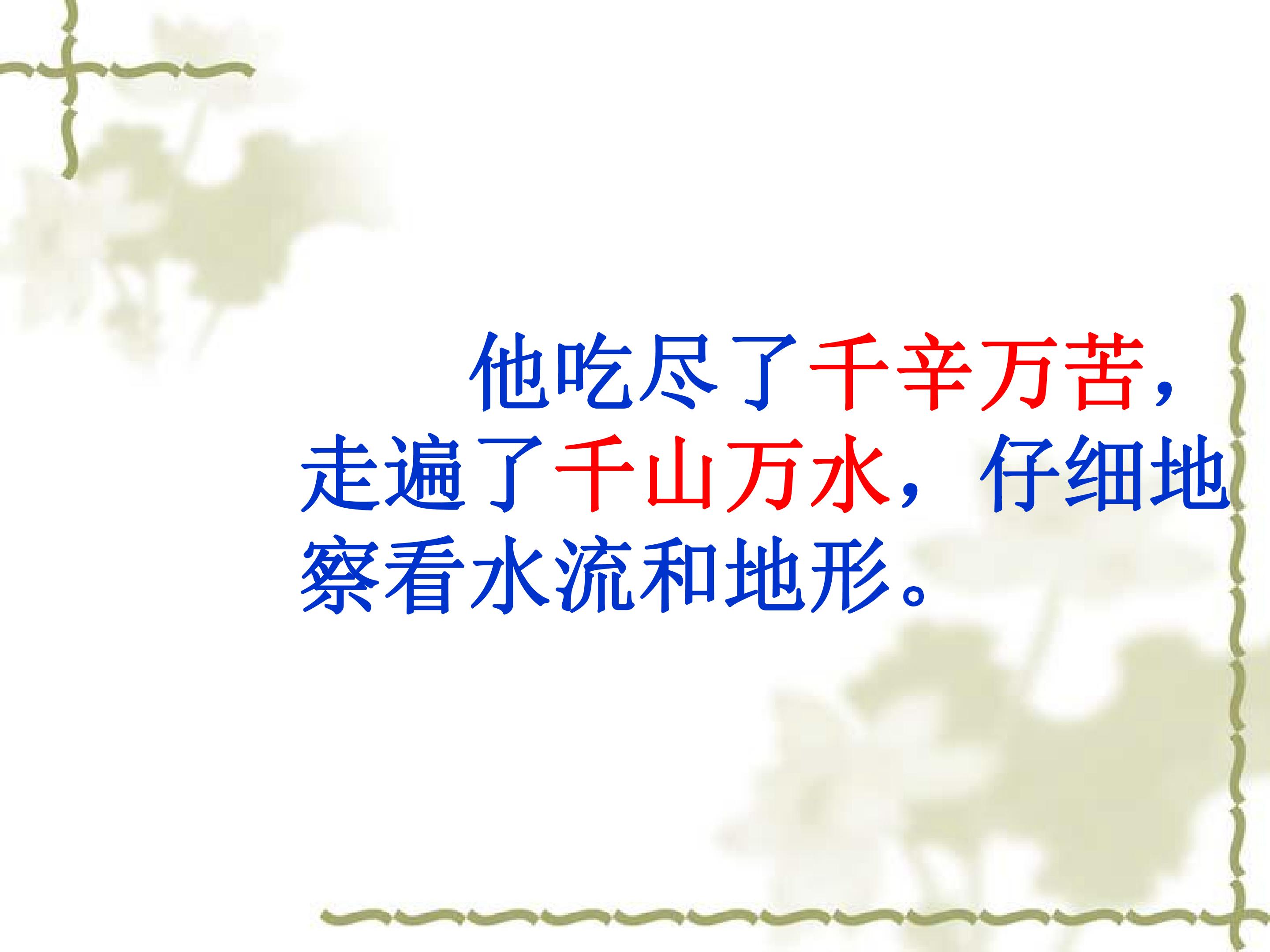 他吃尽了千辛万苦，走遍了千山万水，仔细地察看水流和地形。